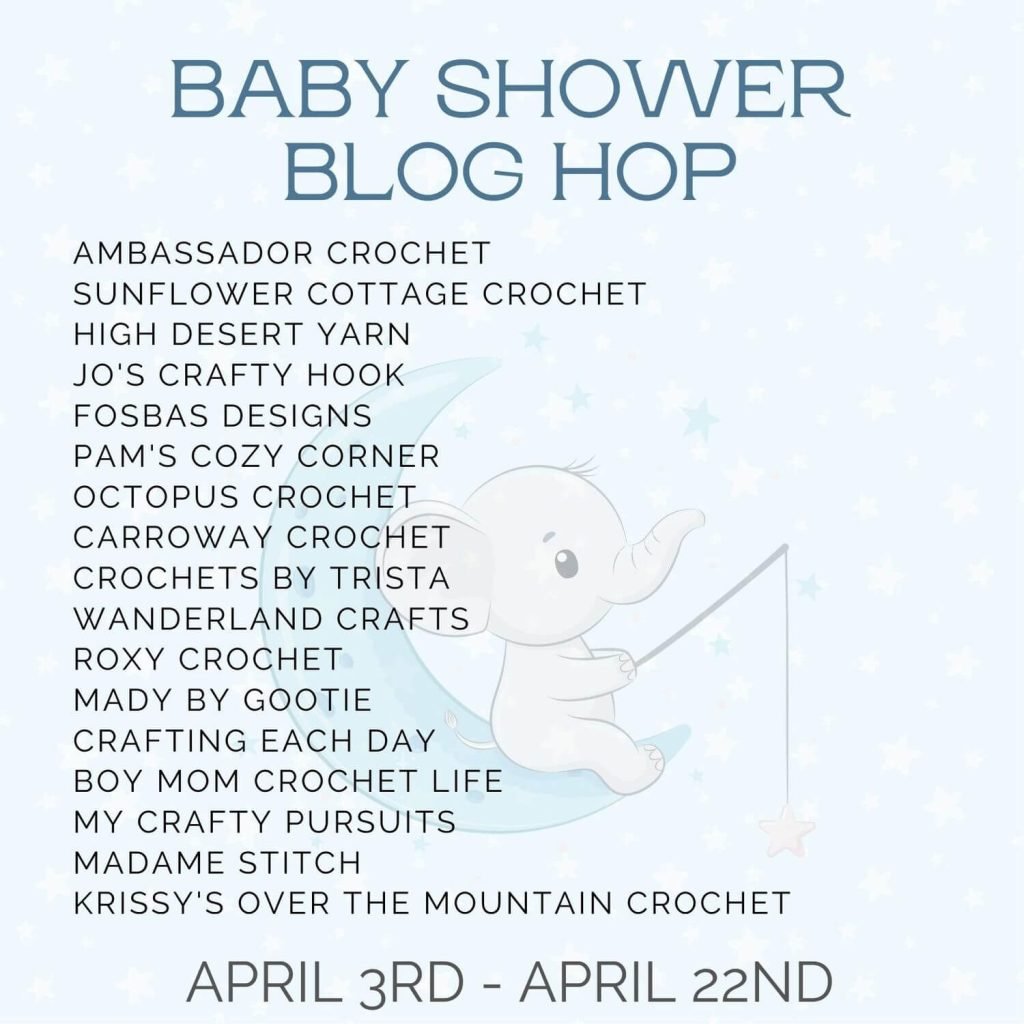 BABY SHOWER BLOG HOP

AMBASSADOR CROCHET
SUNFLOWER COTTAGE CROCHET
HIGH DESERT YARN
JO'S CRAFTY HOOK
FOSBAS DESIGNS
PAM'S COZY CORNER
OCTOPUS CROCHET
CARROWAY CROCHET
CROCHETS BY TRISTA
WANDERLAND CRAFTS
ROXY CROCHET
MADY BY GOOTIE
CRAFTING EACH DAY
BOY MOM CROCHET LIFE
MY CRAFTY PURSUITS
MADAME STITCH
KRISSY'S OVER THE MOUNTAIN CROCHET

APRIL 3RD - APRIL 22ND